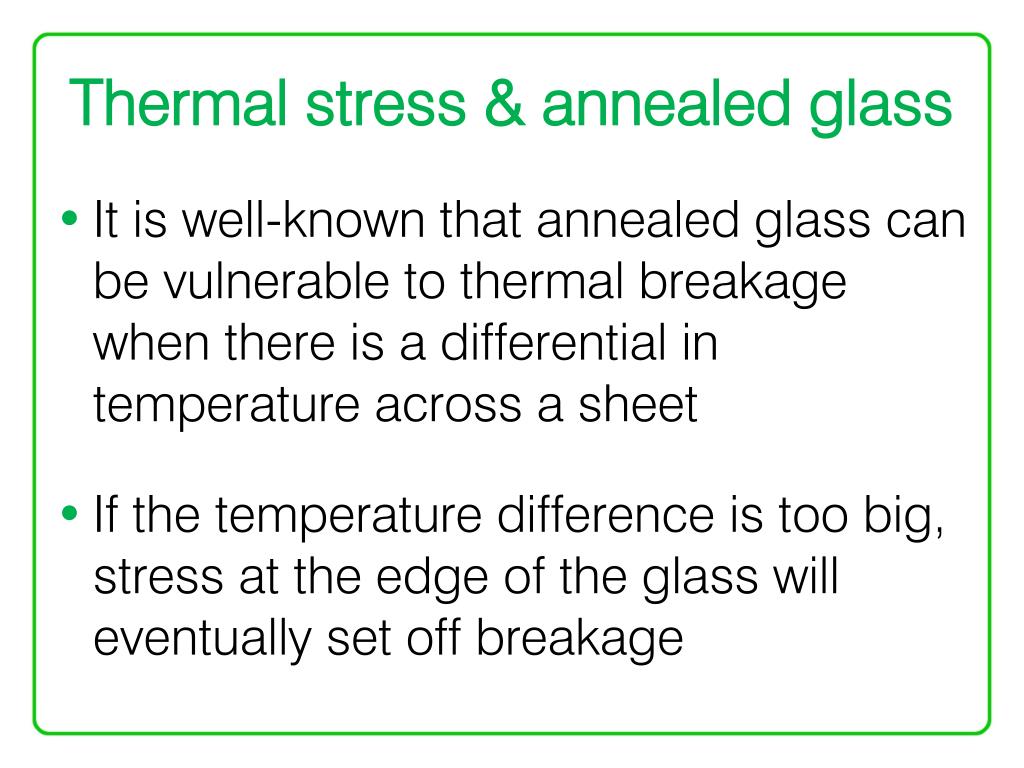 Thermal stress & annealed glass

• It is well-known that annealed glass can be vulnerable to thermal breakage when there is a differential in temperature across a sheet

• If the temperature difference is too big, stress at the edge of the glass will eventually set off breakage